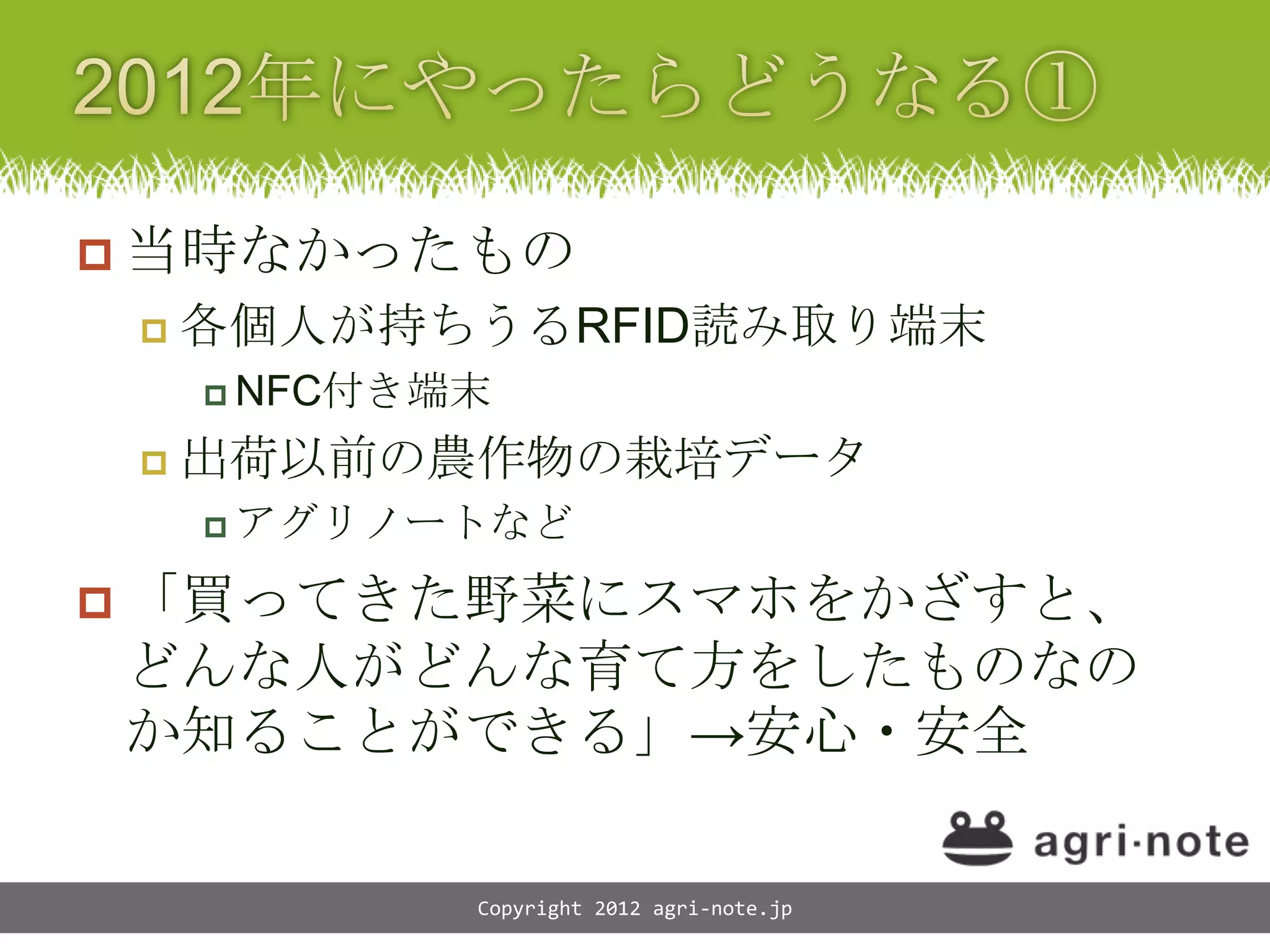 2012年にやったらどうなる①

当時なかったもの

各個人が持ちうるRFID読み取り端末

NFC付き端末

出荷以前の農作物の栽培データ

アグリノートなど

「買ってきた野菜にスマホをかざすと、どんな人がどんな育て方をしたものなのか知ることができる」→安心・安全

agri·note

Copyright 2012 agri-note.jp